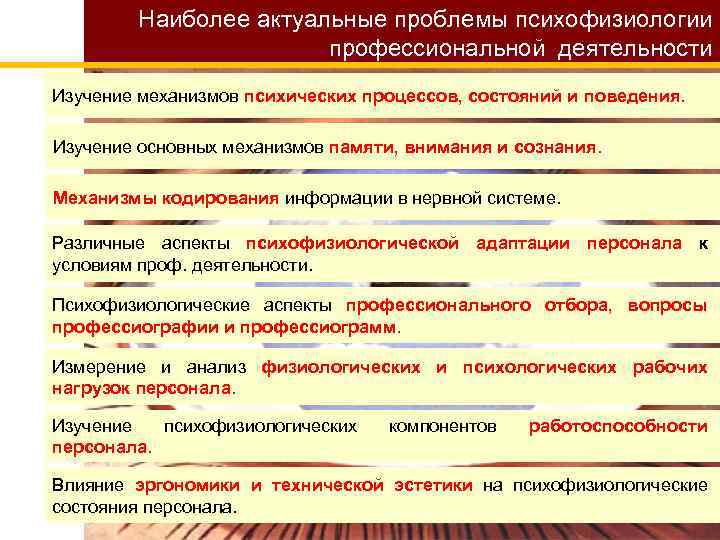 Наиболее актуальные проблемы психофизиологии профессиональной деятельности

Изучение механизмов психических процессов, состояний и поведения.

Изучение основных механизмов памяти, внимания и сознания.

Механизмы кодирования информации в нервной системе.

Различные аспекты психофизиологической адаптации персонала к условиям проф. деятельности.

Психофизиологические аспекты профессионального отбора, вопросы профессиографии и профессиограмм.

Измерение и анализ физиологических и психологических рабочих нагрузок персонала.

Изучение психофизиологических компонентов работоспособности персонала.

Влияние эргономики и технической эстетики на психофизиологические состояния персонала.